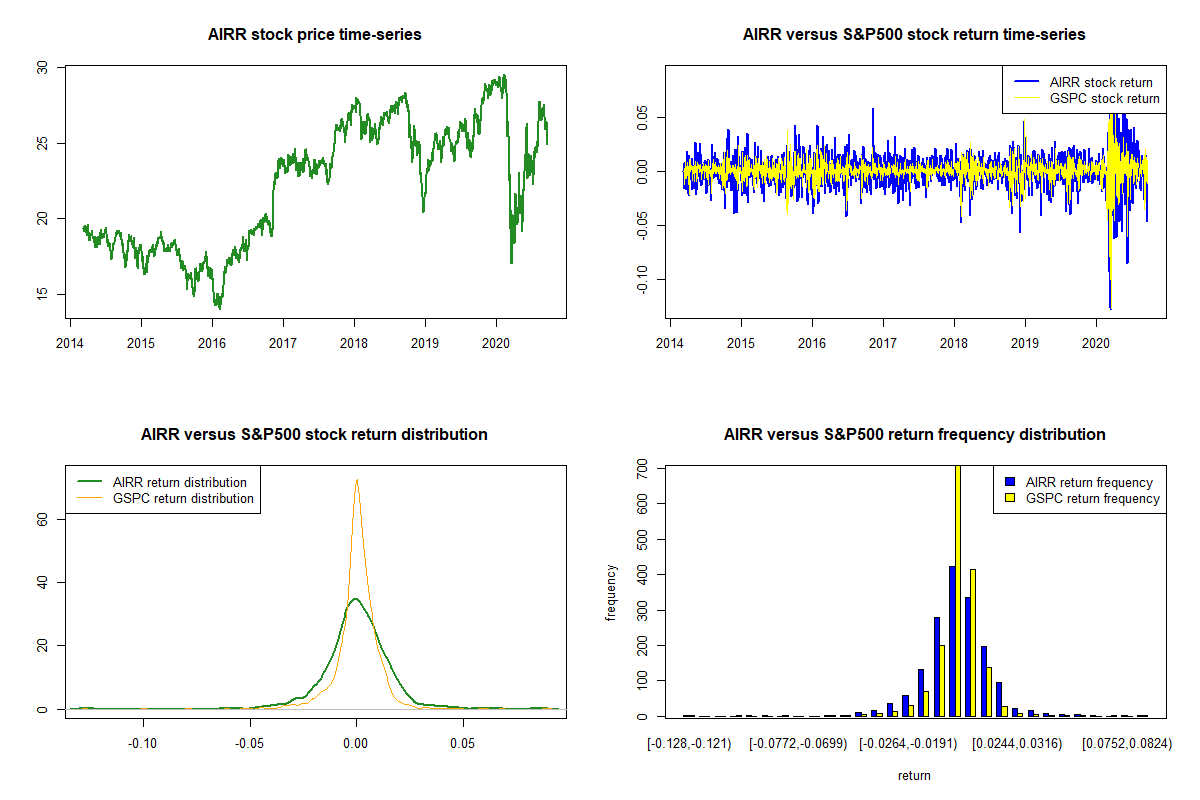 AIRR stock price time-series

30
25
20
15

2014 2015 2016 2017 2018 2019 2020

AIRR versus S&P500 stock return time-series

AIRR stock return
GSPC stock return

0.05
0.00
-0.05
-0.10

2014 2015 2016 2017 2018 2019 2020

AIRR versus S&P500 stock return distribution

AIRR return distribution
GSPC return distribution

60
40
20
0

-0.10 -0.05 0.00 0.05

AIRR versus S&P500 return frequency distribution

AIRR return frequency
GSPC return frequency

frequency

700
600
500
400
300
200
100
0

[-0.128,-0.121) [-0.0772,-0.0699) [-0.0264,-0.0191) [0.0244,0.0316) [0.0752,0.0824)

return